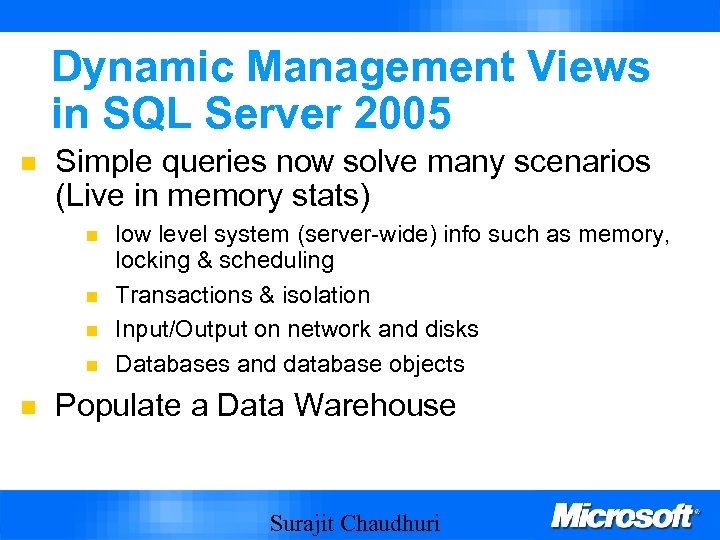 Dynamic Management Views in SQL Server 2005

Simple queries now solve many scenarios (Live in memory stats)

low level system (server-wide) info such as memory, locking & scheduling

Transactions & isolation

Input/Output on network and disks

Databases and database objects

Populate a Data Warehouse

Surajit Chaudhuri

Microsoft®